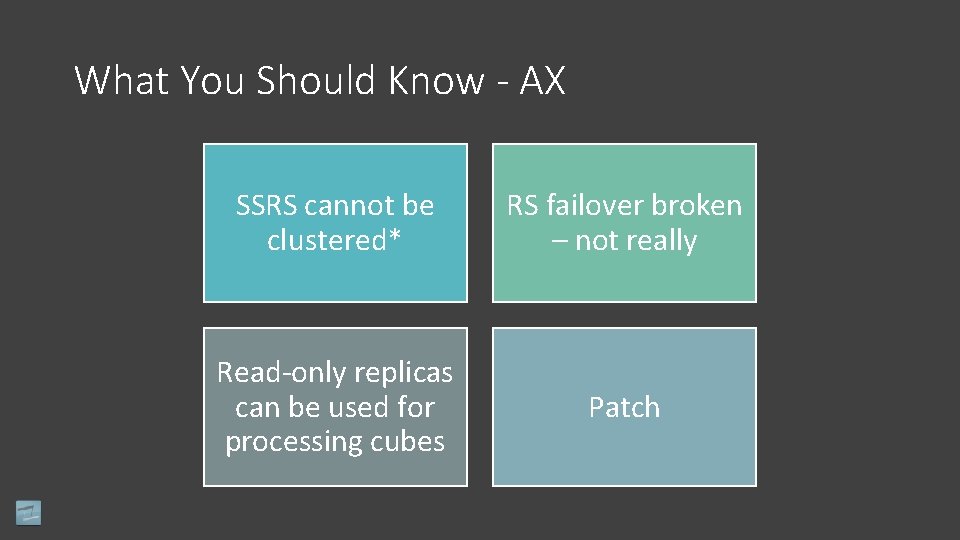 What You Should Know - AX

SSRS cannot be clustered*

RS failover broken – not really

Read-only replicas can be used for processing cubes

Patch